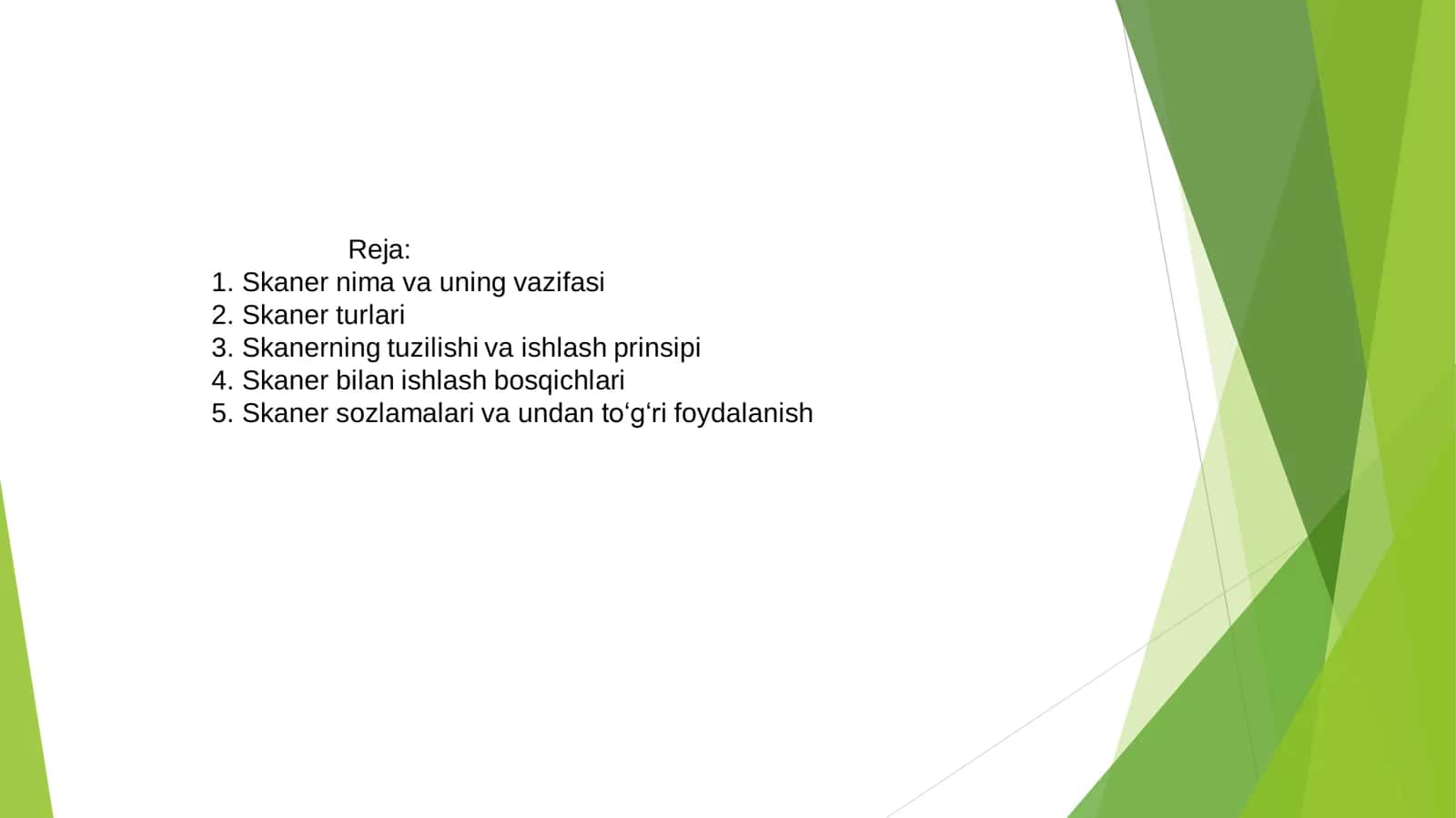 Reja:
1. Skaner nima va uning vazifasi
2. Skaner turlari
3. Skanerning tuzilishi va ishlash prinsipi
4. Skaner bilan ishlash bosqichlari
5. Skaner sozlamalari va undan to‘g‘ri foydalanish